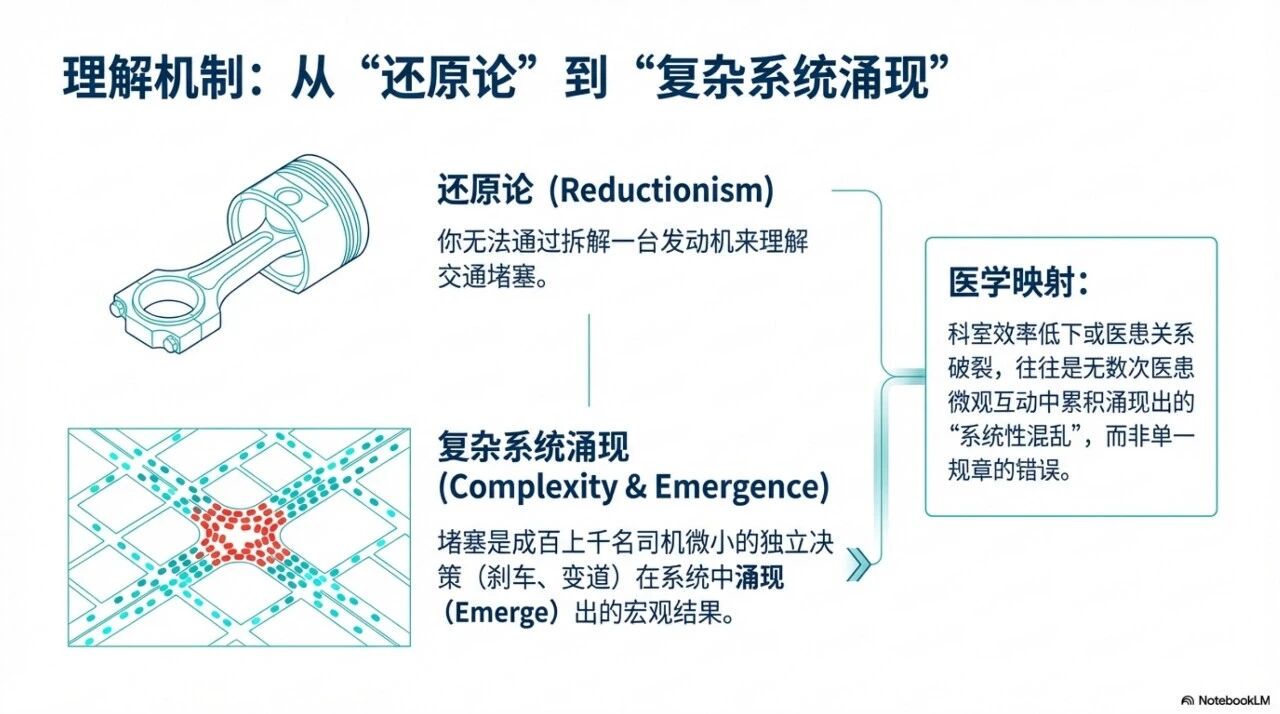 理解机制：从“还原论”到“复杂系统涌现”

还原论 (Reductionism)

你无法通过拆解一台发动机来理解交通堵塞。

复杂系统涌现 (Complexity & Emergence)

堵塞是成百上千名司机微小的独立决策（刹车、变道）在系统中涌现（Emerge）出的宏观结果。

医学映射：

科室效率低下或医患关系破裂，往往是无数次医患微观互动中累积涌现出的“系统性混乱”，而非单一规章的错误。

NotebookLM